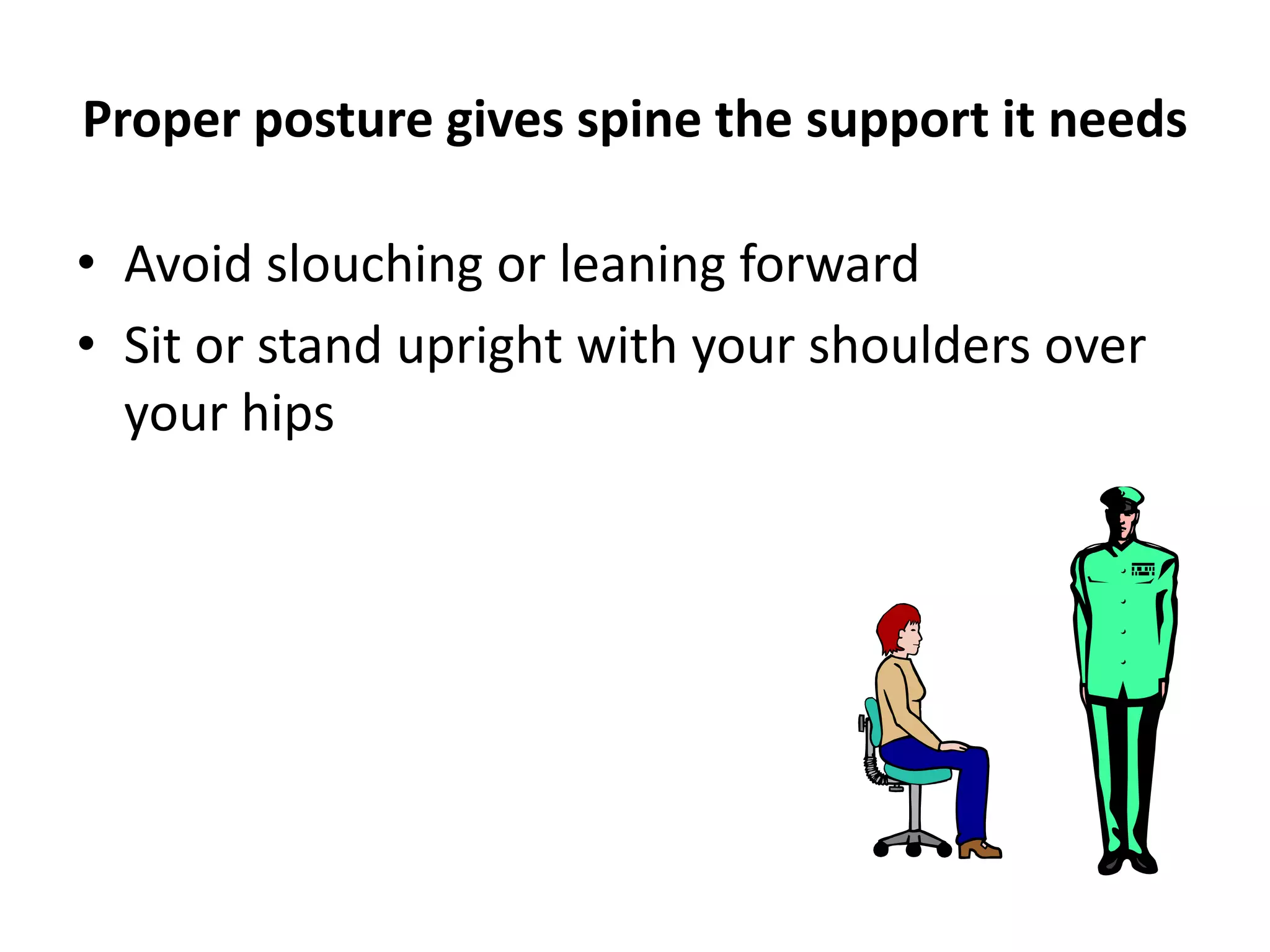 Proper posture gives spine the support it needs

• Avoid slouching or leaning forward
• Sit or stand upright with your shoulders over your hips